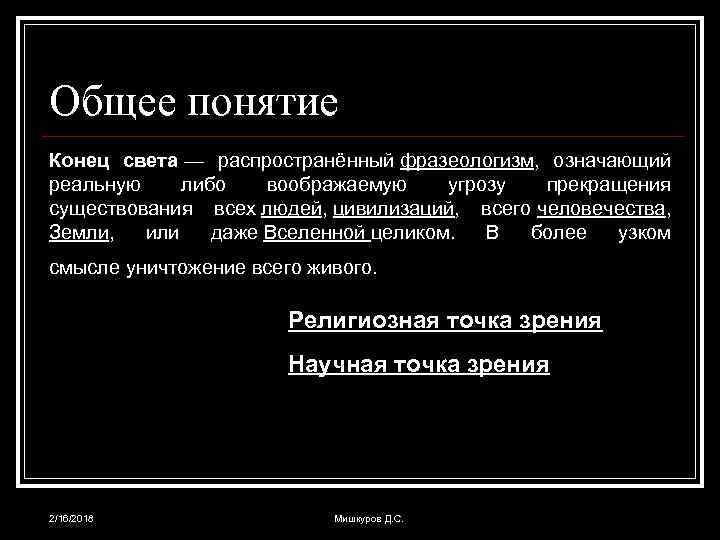 Общее понятие

Конец света — распространённый фразеологизм, означающий реальную либо воображаемую угрозу прекращения существования всех людей, цивилизаций, всего человечества, Земли, или даже Вселенной целиком. В более узком смысле уничтожение всего живого.

Религиозная точка зрения

Научная точка зрения

2/16/2018

Мишкуров Д.С.